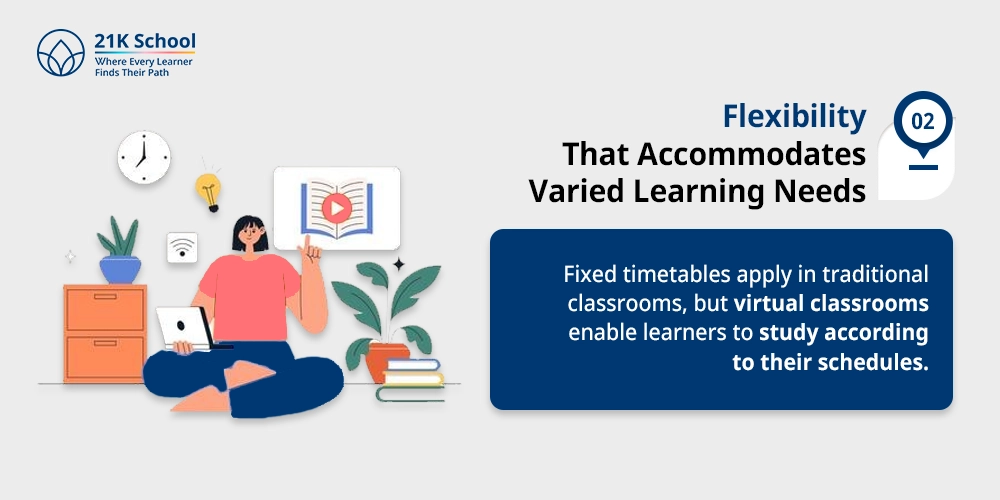 21K School
Where Every Learner
Finds Their Path

Flexibility
That Accommodates
Varied Learning Needs

02

Fixed timetables apply in traditional classrooms, but virtual classrooms enable learners to study according to their schedules.